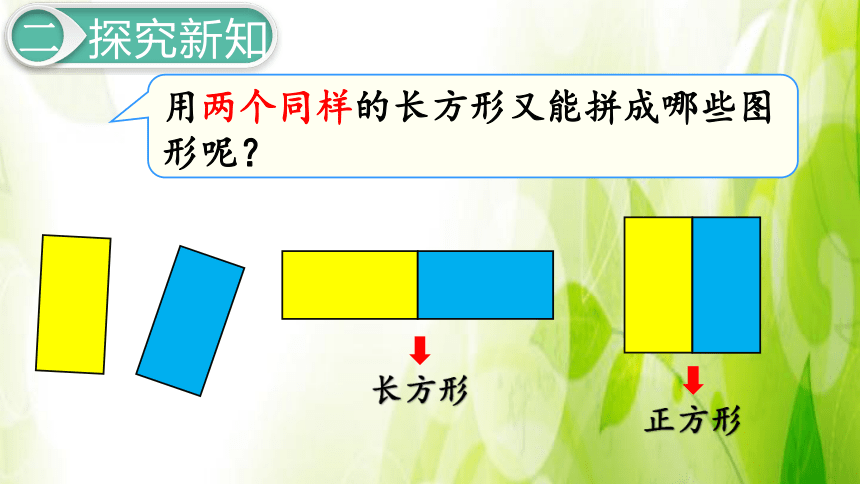 二 探究新知

用两个同样的长方形又能拼成哪些图形呢？

长方形

正方形